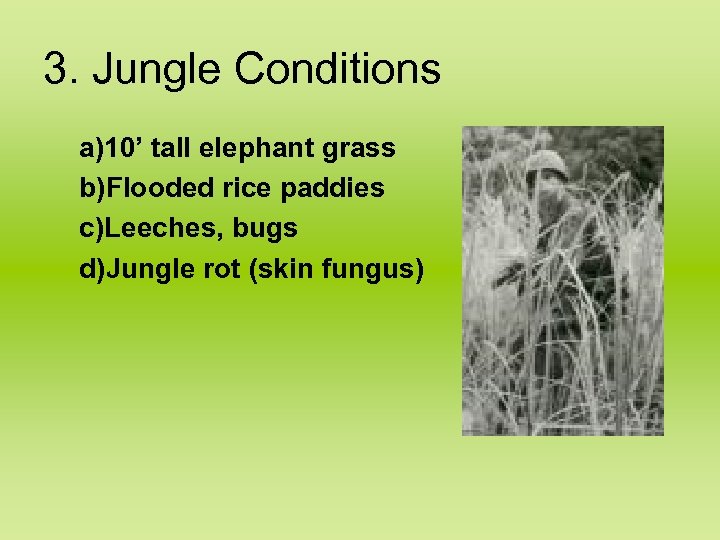 3. Jungle Conditions

a)10’ tall elephant grass
b)Flooded rice paddies
c)Leeches, bugs
d)Jungle rot (skin fungus)